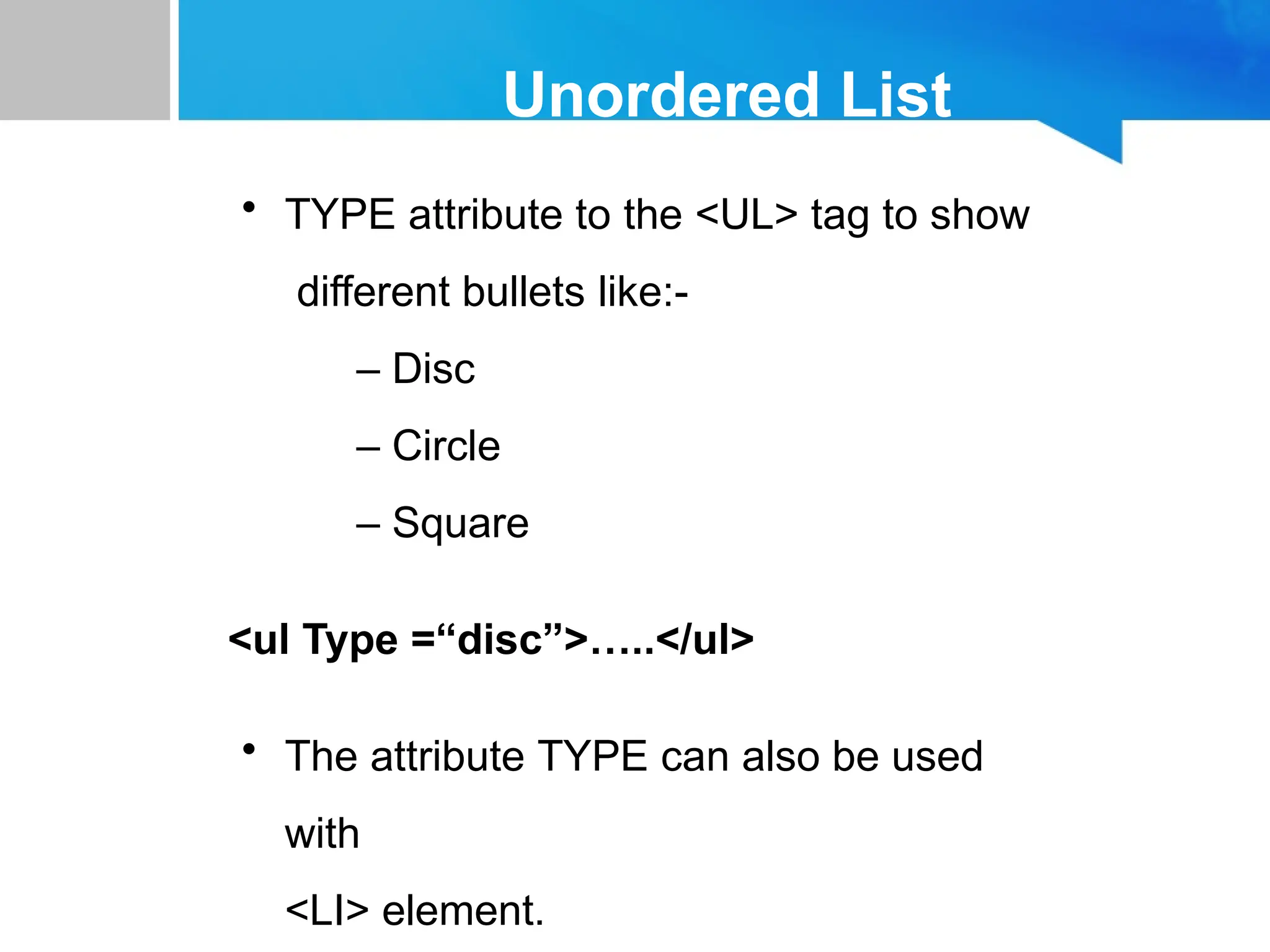 Unordered List

• TYPE attribute to the <UL> tag to show different bullets like:-

– Disc

– Circle

– Square

<ul Type =“disc”>…..</ul>

• The attribute TYPE can also be used with <LI> element.